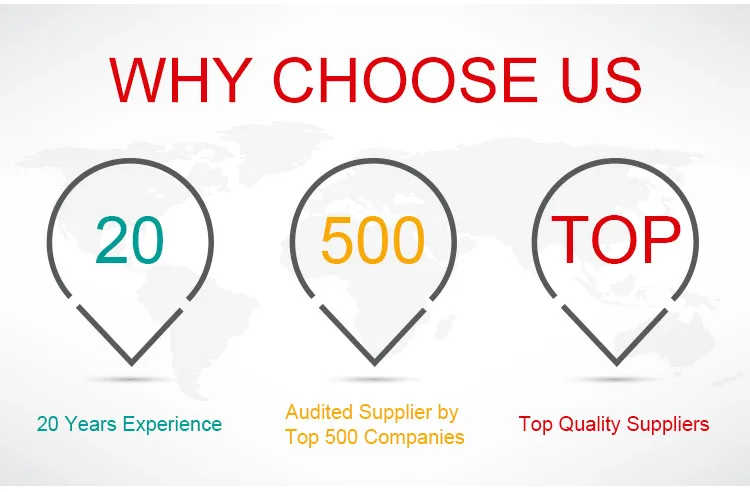 WHY CHOOSE US

20

500

TOP

20 Years Experience

Audited Supplier by Top 500 Companies

Top Quality Suppliers